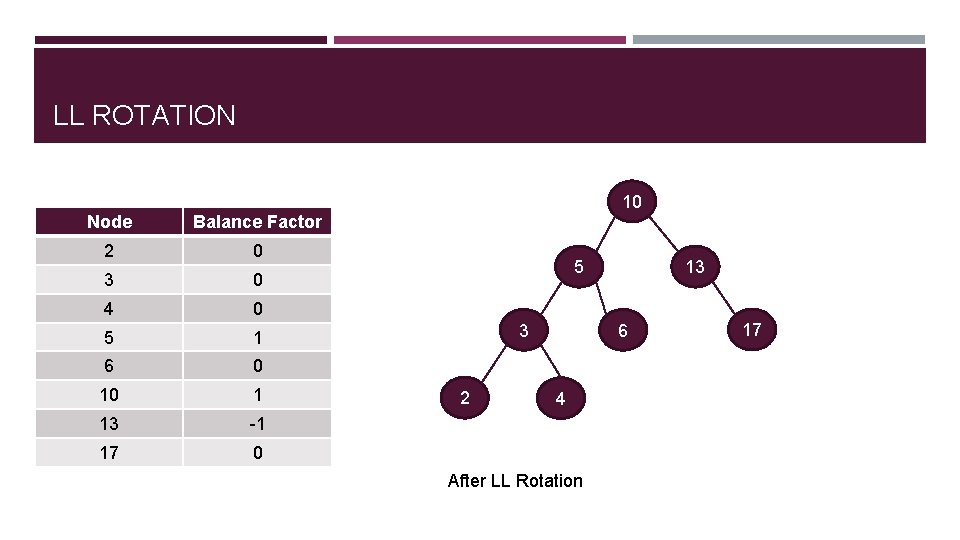 LL ROTATION

| Node | Balance Factor |
|---|---|
| 2 | 0 |
| 3 | 0 |
| 4 | 0 |
| 5 | 1 |
| 6 | 0 |
| 10 | 1 |
| 13 | -1 |
| 17 | 0 |

10
5
13
3
6
17
2
4

After LL Rotation